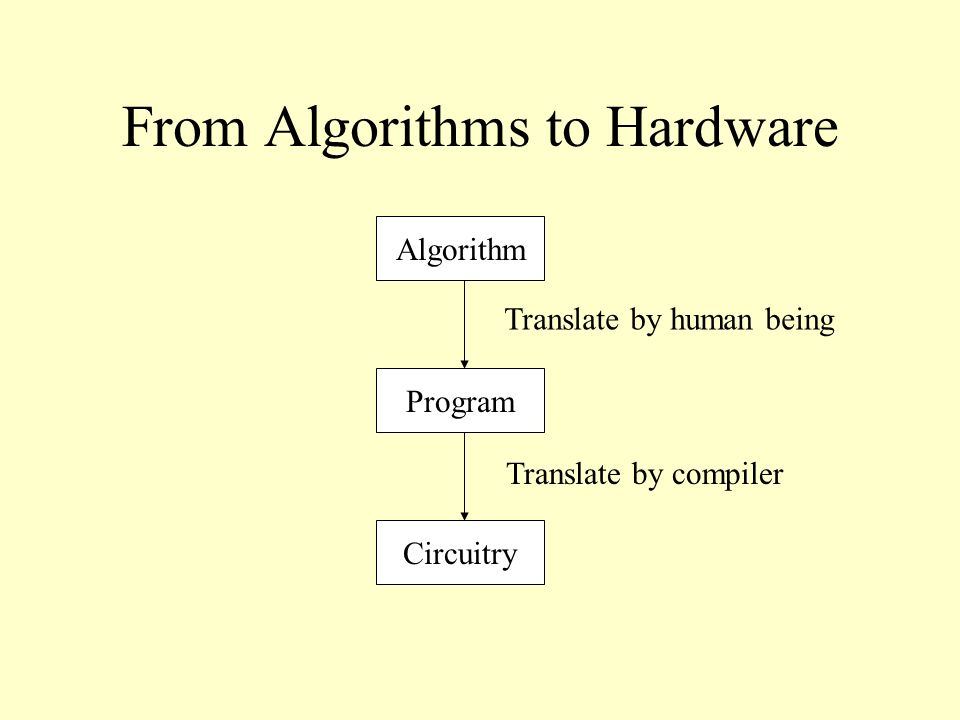 From Algorithms to Hardware

Algorithm

Translate by human being

Program

Translate by compiler

Circuitry